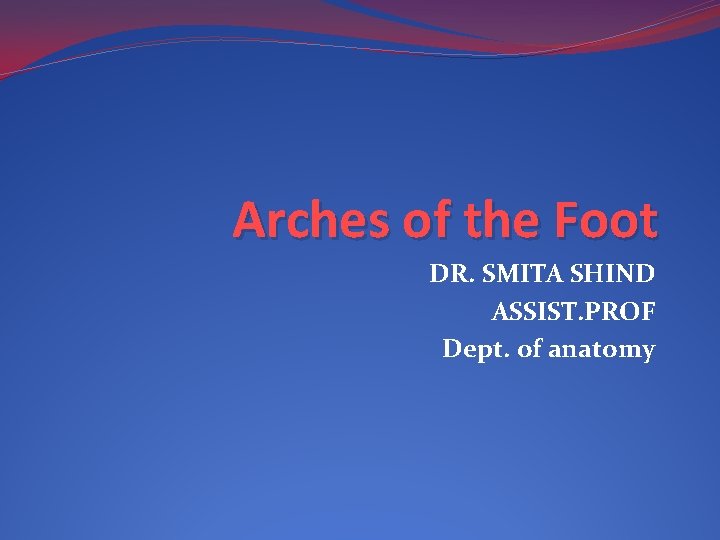 Arches of the Foot

DR. SMITA SHIND
ASSIST.PROF
Dept. of anatomy